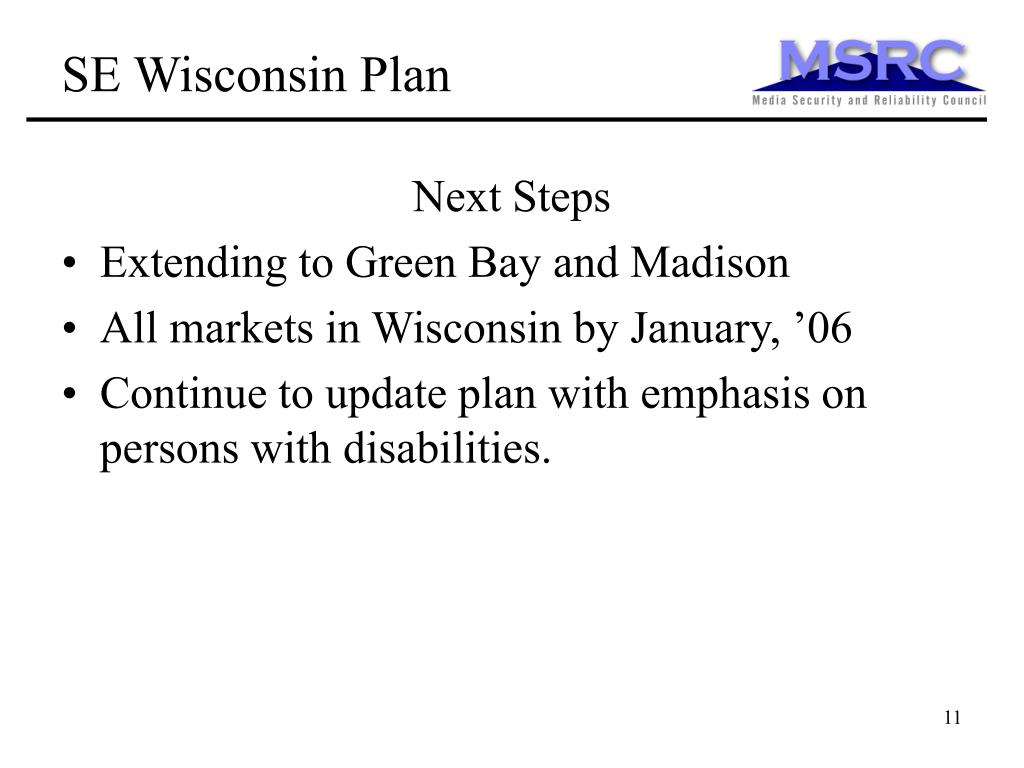 SE Wisconsin Plan

MSRC
Media Security and Reliability Council

Next Steps

• Extending to Green Bay and Madison
• All markets in Wisconsin by January, ’06
• Continue to update plan with emphasis on persons with disabilities.

11